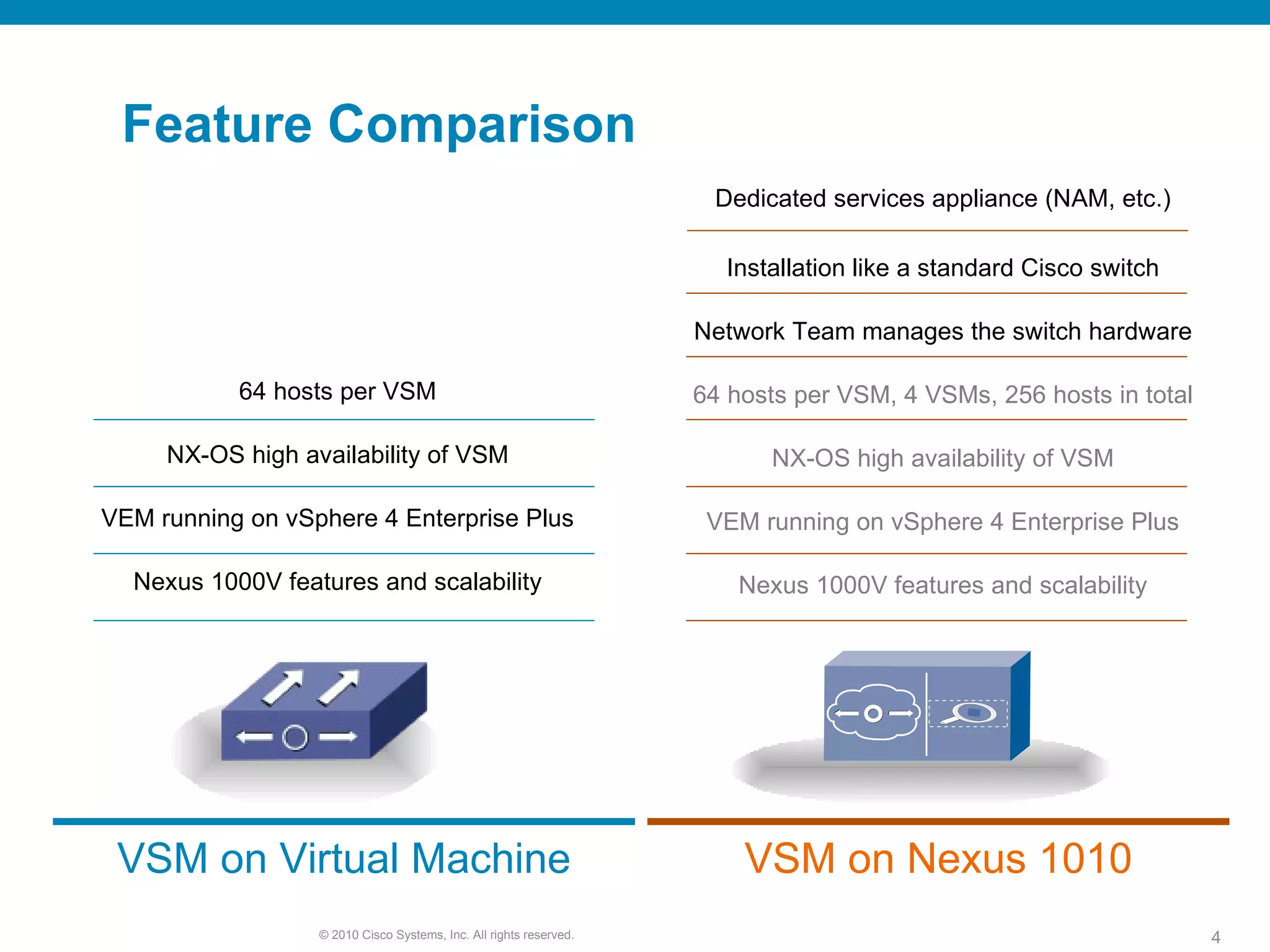 Feature Comparison

64 hosts per VSM

NX-OS high availability of VSM

VEM running on vSphere 4 Enterprise Plus

Nexus 1000V features and scalability

VSM on Virtual Machine

Dedicated services appliance (NAM, etc.)

Installation like a standard Cisco switch

Network Team manages the switch hardware

64 hosts per VSM, 4 VSMs, 256 hosts in total

NX-OS high availability of VSM

VEM running on vSphere 4 Enterprise Plus

Nexus 1000V features and scalability

VSM on Nexus 1010

© 2010 Cisco Systems, Inc. All rights reserved.

4